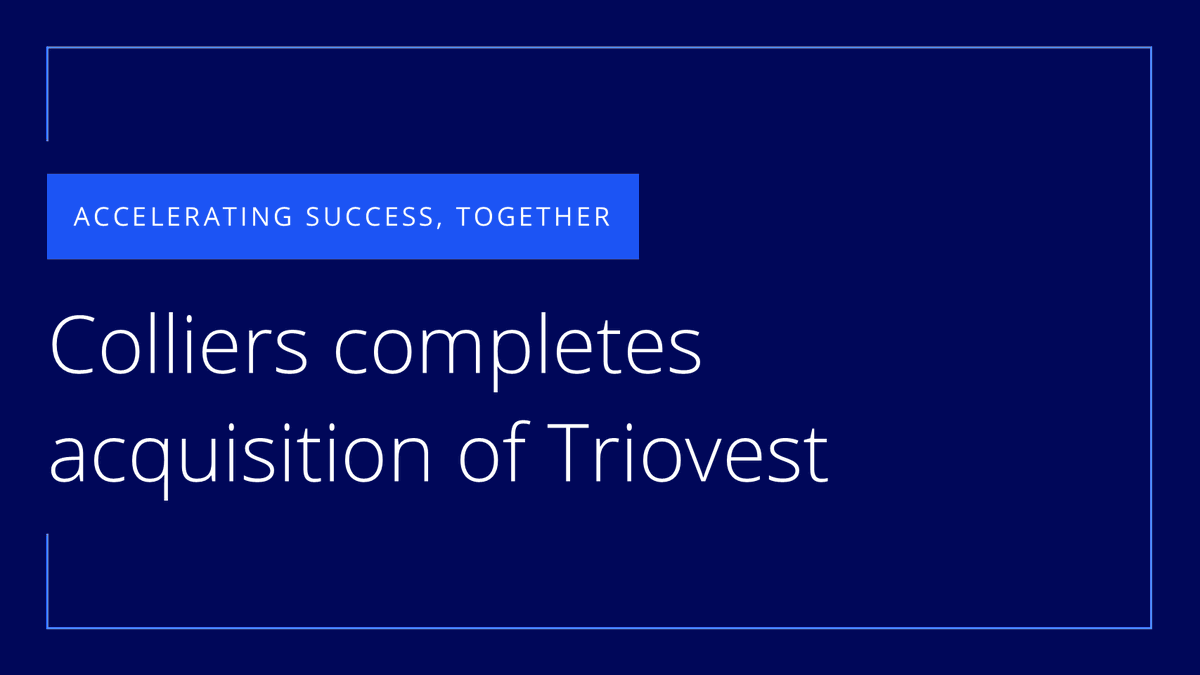 ACCELERATING SUCCESS, TOGETHER

Colliers completes acquisition of Triovest